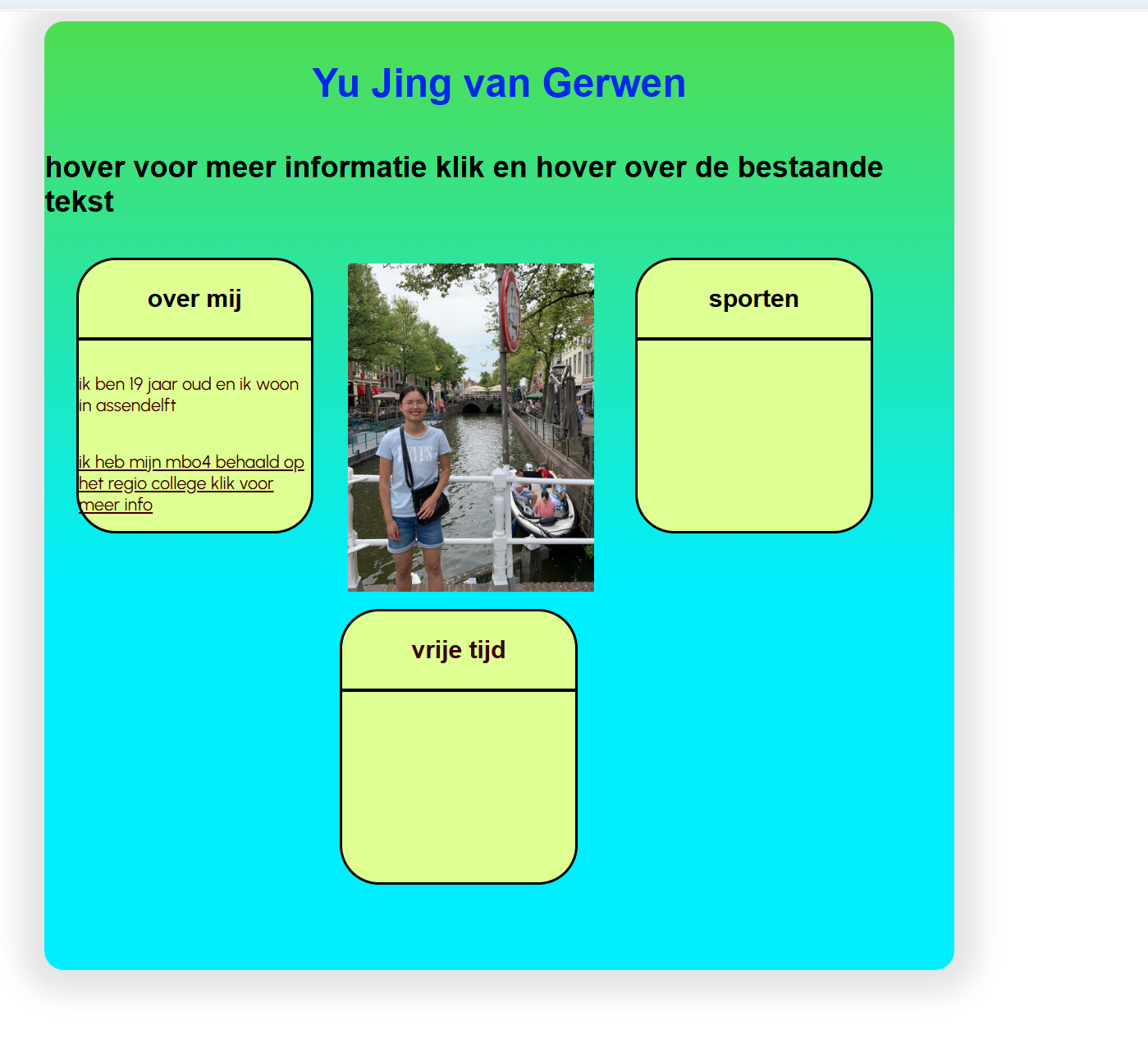 Yu Jing van Gerwen

hover voor meer informatie klik en hover over de bestaande tekst

over mij

ik ben 19 jaar oud en ik woon in assendelft

ik heb mijn mbo4 behaald op het regio college klik voor meer info

sporten

vrije tijd